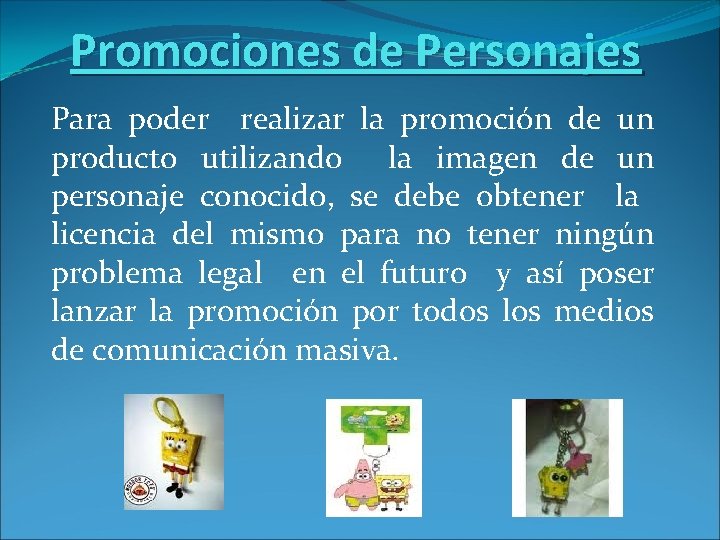 Promociones de Personajes

Para poder realizar la promoción de un producto utilizando la imagen de un personaje conocido, se debe obtener la licencia del mismo para no tener ningún problema legal en el futuro y así poser lanzar la promoción por todos los medios de comunicación masiva.